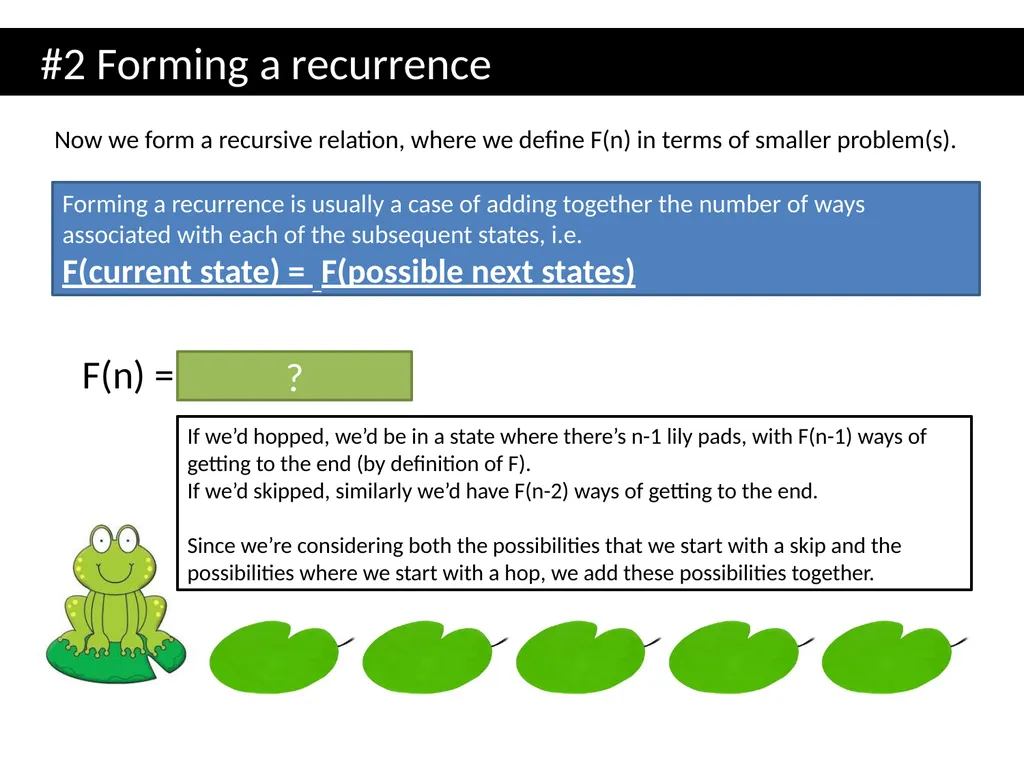 #2 Forming a recurrence

Now we form a recursive relation, where we define F(n) in terms of smaller problem(s).

Forming a recurrence is usually a case of adding together the number of ways associated with each of the subsequent states, i.e.
F(current state) = F(possible next states)

F(n) = ?

If we'd hopped, we'd be in a state where there's n-1 lily pads, with F(n-1) ways of getting to the end (by definition of F).
If we'd skipped, similarly we'd have F(n-2) ways of getting to the end.

Since we're considering both the possibilities that we start with a skip and the possibilities where we start with a hop, we add these possibilities together.